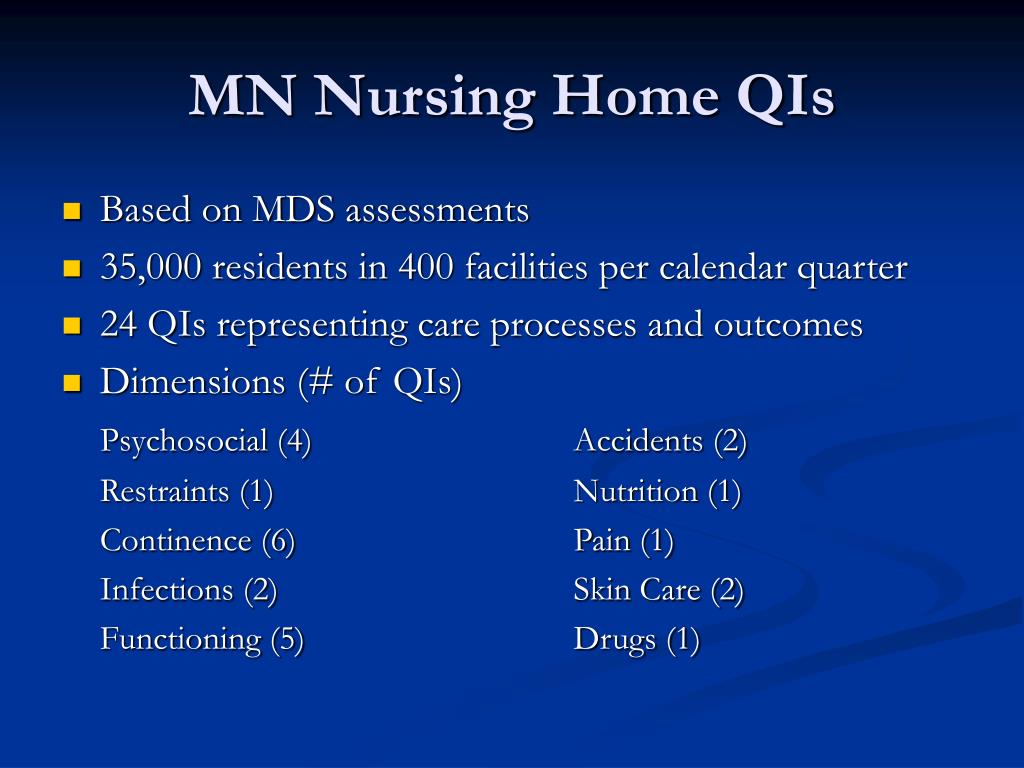 MN Nursing Home QIs

Based on MDS assessments
35,000 residents in 400 facilities per calendar quarter
24 QIs representing care processes and outcomes
Dimensions (# of QIs)

Psychosocial (4)
Restraints (1)
Continence (6)
Infections (2)
Functioning (5)

Accidents (2)
Nutrition (1)
Pain (1)
Skin Care (2)
Drugs (1)